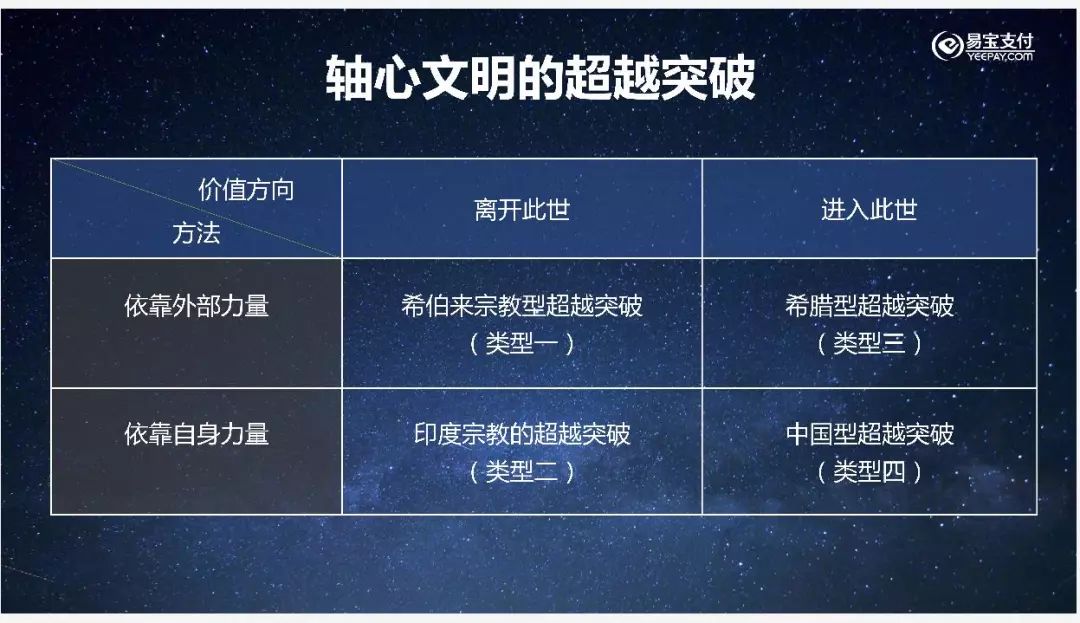 易宝支付
YEEPAY.COM

轴心文明的超越突破

| 价值方向 方法 | 离开此世 | 进入此世 |
|---|---|---|
| 依靠外部力量 | 希伯来宗教型超越突破（类型一） | 希腊型超越突破（类型三） |
| 依靠自身力量 | 印度宗教的超越突破（类型二） | 中国型超越突破（类型四） |